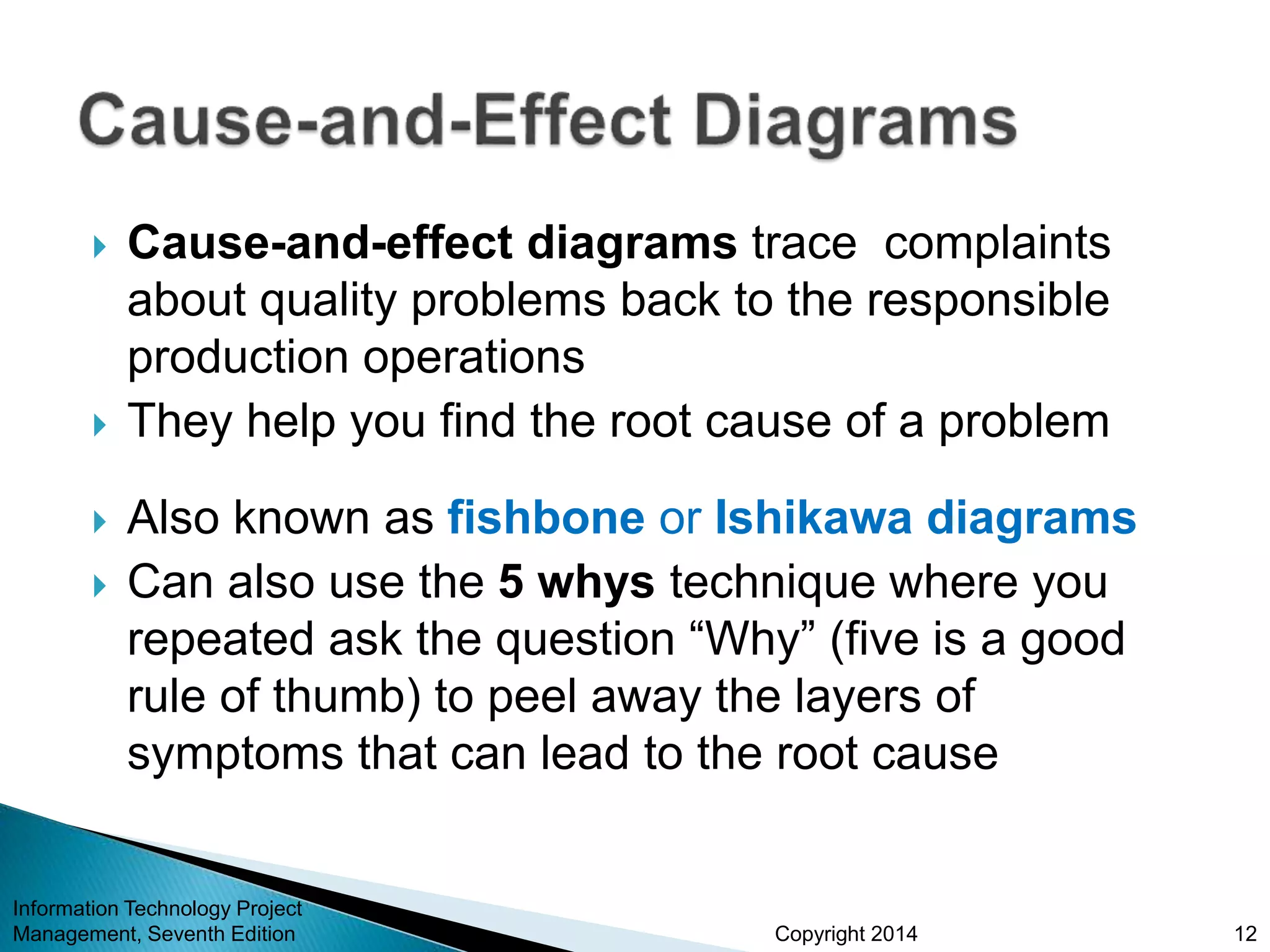 Cause-and-Effect Diagrams

Cause-and-effect diagrams trace complaints about quality problems back to the responsible production operations

They help you find the root cause of a problem

Also known as fishbone or Ishikawa diagrams

Can also use the 5 whys technique where you repeated ask the question “Why” (five is a good rule of thumb) to peel away the layers of symptoms that can lead to the root cause

Information Technology Project Management, Seventh Edition

Copyright 2014

12